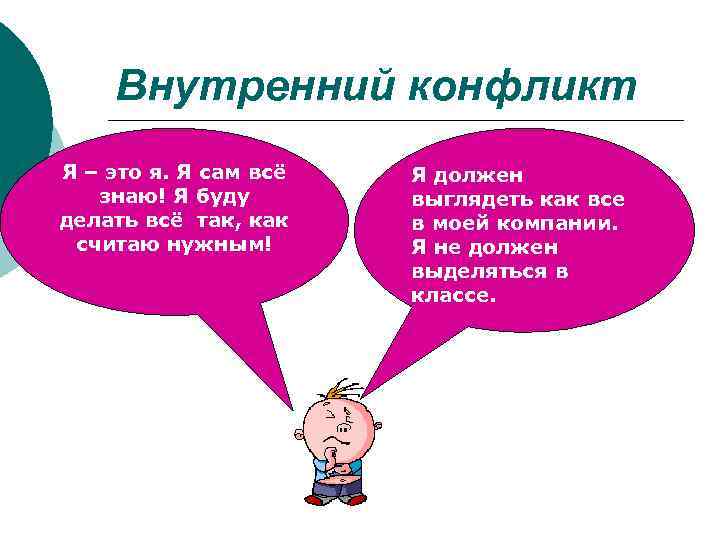 Внутренний конфликт

Я – это я. Я сам всё знаю! Я буду делать всё так, как считаю нужным!

Я должен выглядеть как все в моей компании. Я не должен выделяться в классе.